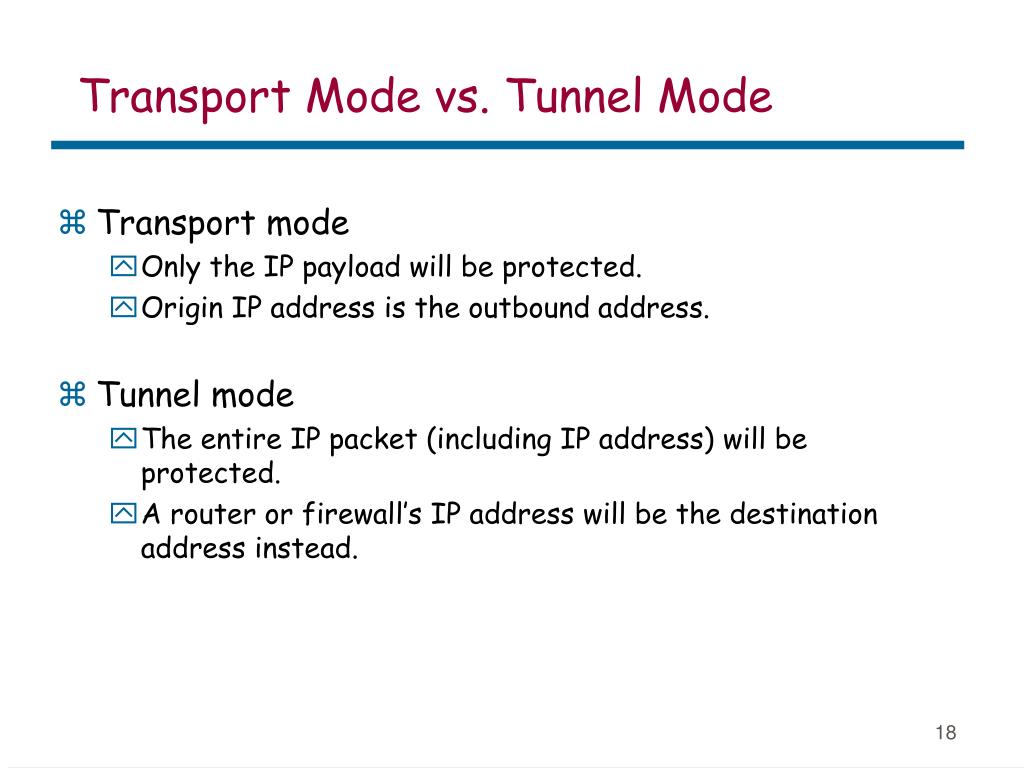 Transport Mode vs. Tunnel Mode

Transport mode
Only the IP payload will be protected.
Origin IP address is the outbound address.

Tunnel mode
The entire IP packet (including IP address) will be protected.
A router or firewall’s IP address will be the destination address instead.

18